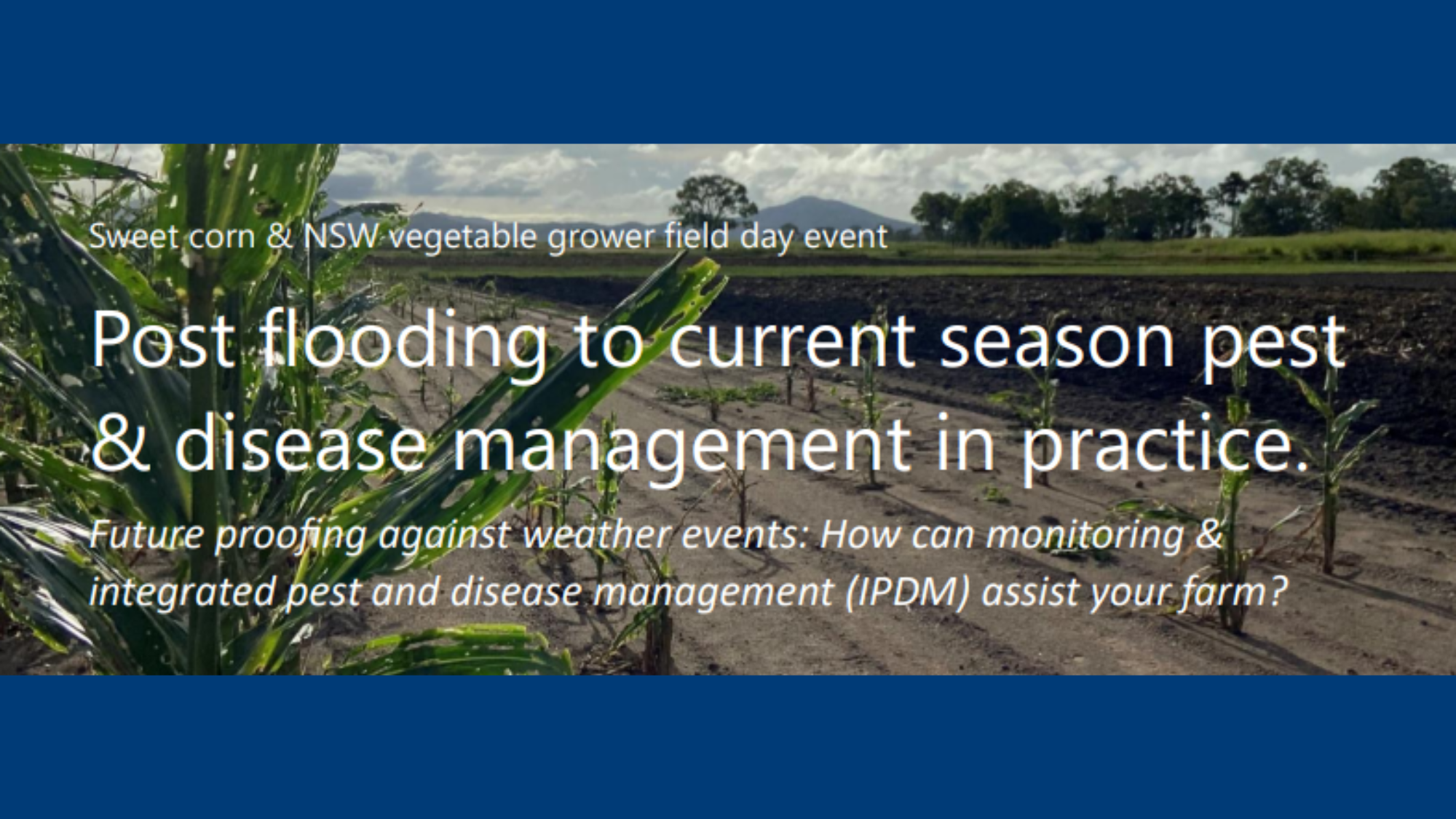 Sweet corn & NSW vegetable grower field day event

Post flooding to current season pest & disease management in practice.

Future proofing against weather events: How can monitoring & integrated pest and disease management (IPDM) assist your farm?